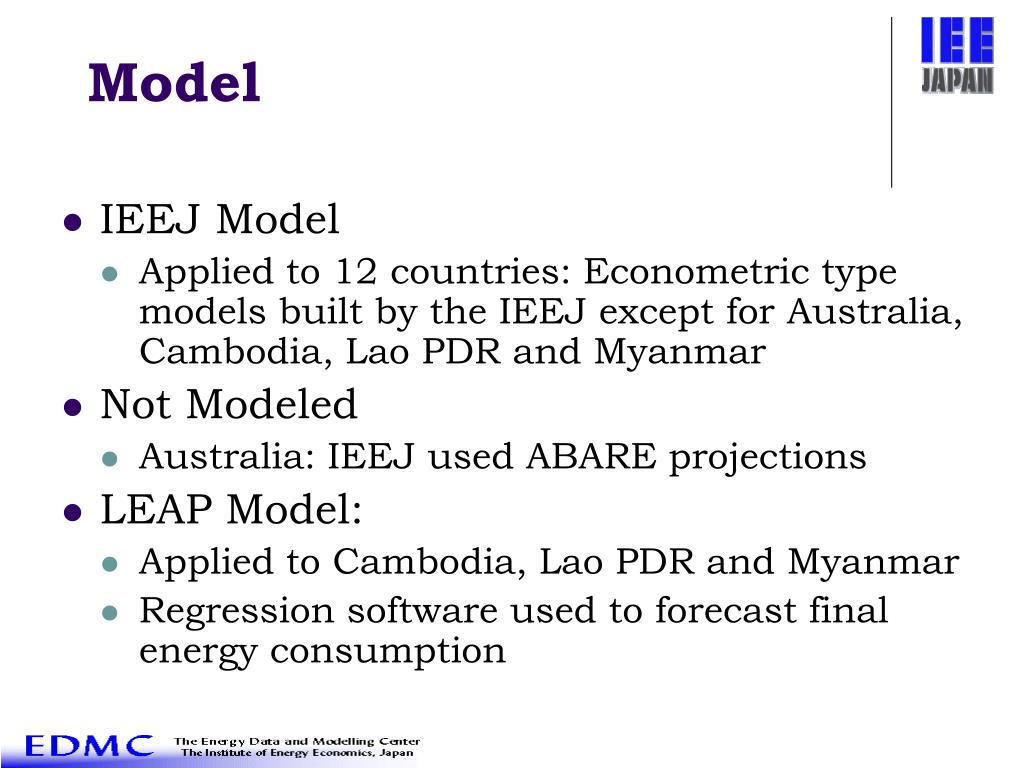 Model

IEE
JAPAN

- IEEJ Model
  - Applied to 12 countries: Econometric type models built by the IEEJ except for Australia, Cambodia, Lao PDR and Myanmar
- Not Modeled
  - Australia: IEEJ used ABARE projections
- LEAP Model:
  - Applied to Cambodia, Lao PDR and Myanmar
  - Regression software used to forecast final energy consumption

EDMC The Energy Data and Modelling Center
The Institute of Energy Economics, Japan